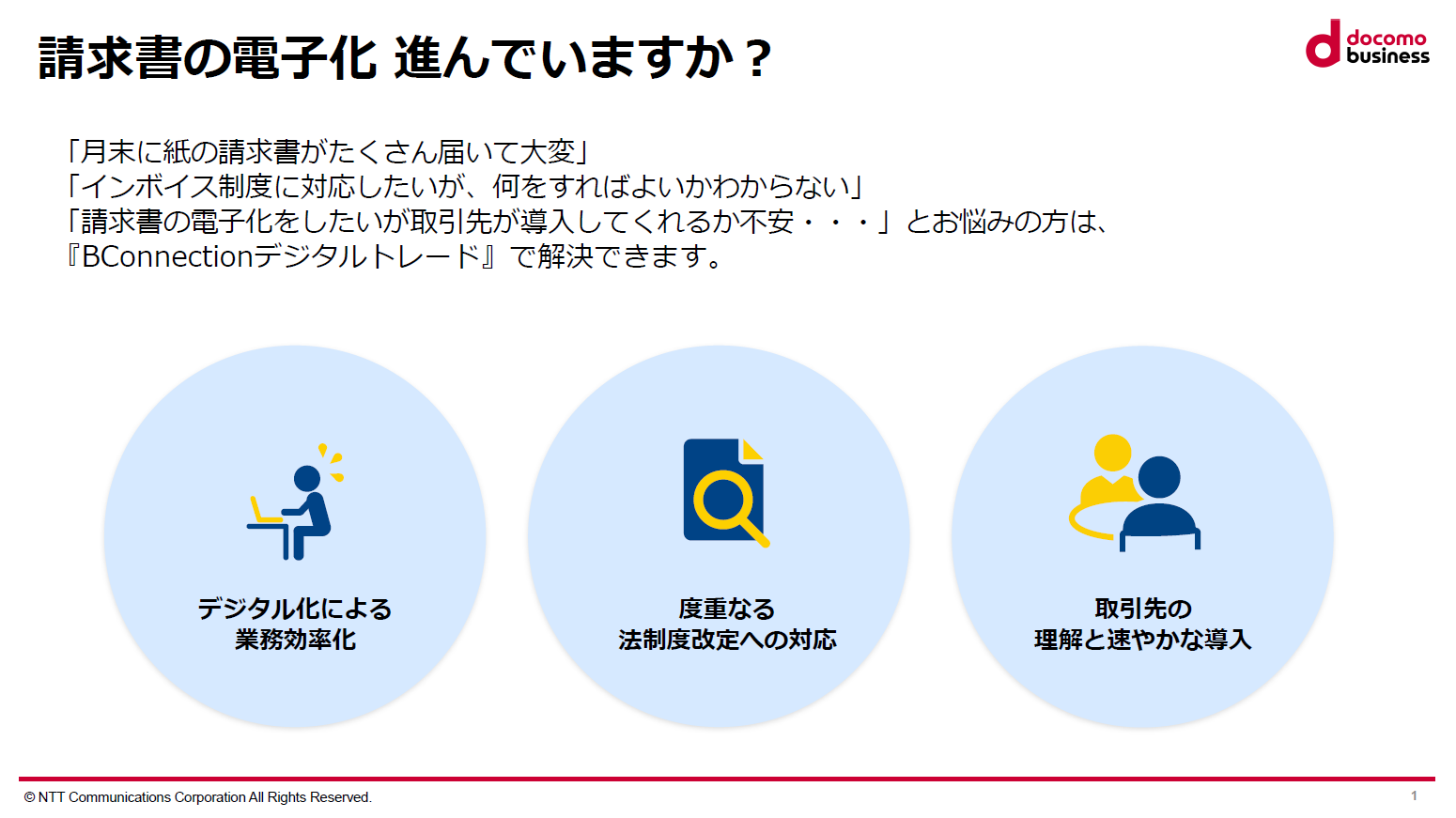 請求書の電子化 進んでいますか？

docomo business

「月末に紙の請求書がたくさん届いて大変」
「インボイス制度に対応したいが、何をすればよいかわからない」
「請求書の電子化をしたいが取引先が導入してくれるか不安・・・」とお悩みの方は、
『BConnectionデジタルトレード』で解決できます。

デジタル化による
業務効率化

度重なる
法制度改定への対応

取引先の
理解と速やかな導入

© NTT Communications Corporation All Rights Reserved.

1